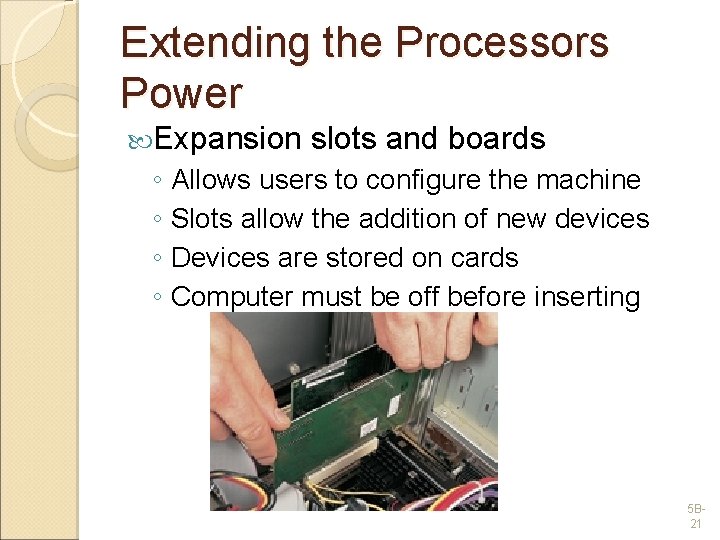 Extending the Processors Power

Expansion slots and boards

◦ Allows users to configure the machine
◦ Slots allow the addition of new devices
◦ Devices are stored on cards
◦ Computer must be off before inserting

5B-21